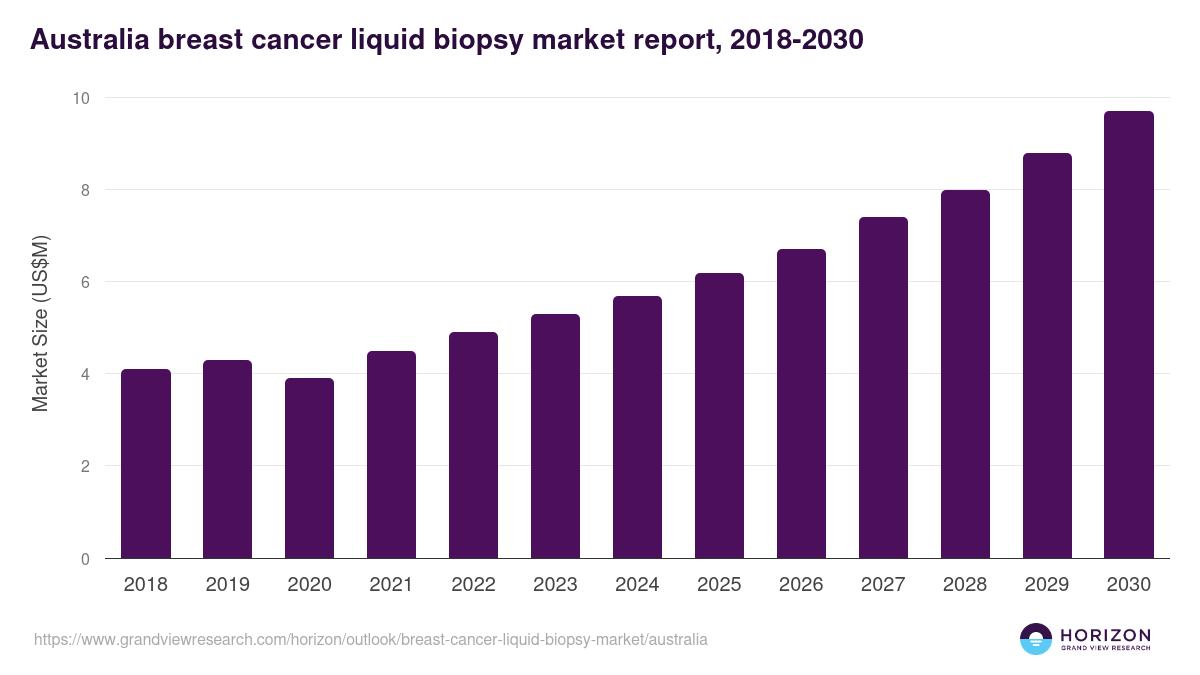 Australia breast cancer liquid biopsy market report, 2018-2030

Market Size (US$M)

10
8
6
4
2
0

2018
2019
2020
2021
2022
2023
2024
2025
2026
2027
2028
2029
2030

https://www.grandviewresearch.com/horizon/outlook/breast-cancer-liquid-biopsy-market/australia

HORIZON
GRAND VIEW RESEARCH